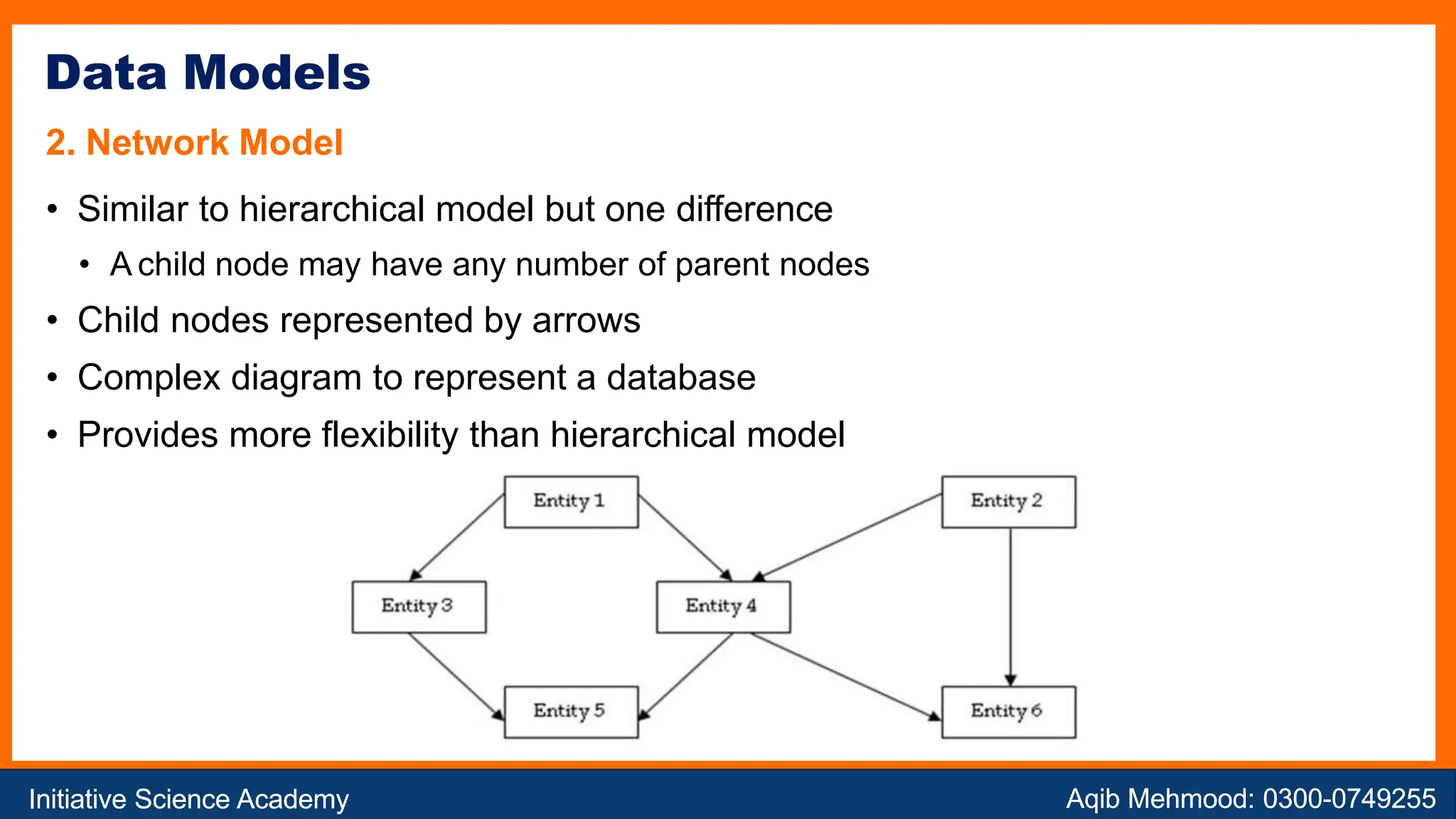 Data Models

2. Network Model

• Similar to hierarchical model but one difference
  • A child node may have any number of parent nodes
• Child nodes represented by arrows
• Complex diagram to represent a database
• Provides more flexibility than hierarchical model

Entity 1
Entity 2
Entity 3
Entity 4
Entity 5
Entity 6

Initiative Science Academy
Aqib Mehmood: 0300-0749255